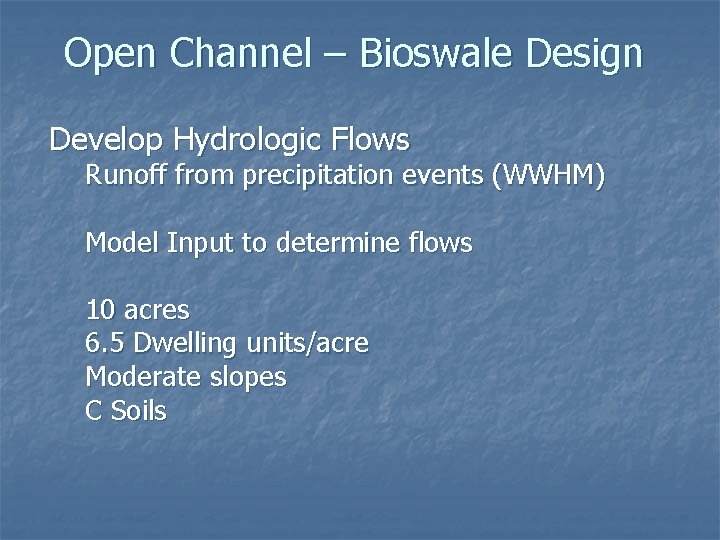 Open Channel – Bioswale Design

Develop Hydrologic Flows
Runoff from precipitation events (WWHM)

Model Input to determine flows

10 acres
6.5 Dwelling units/acre
Moderate slopes
C Soils